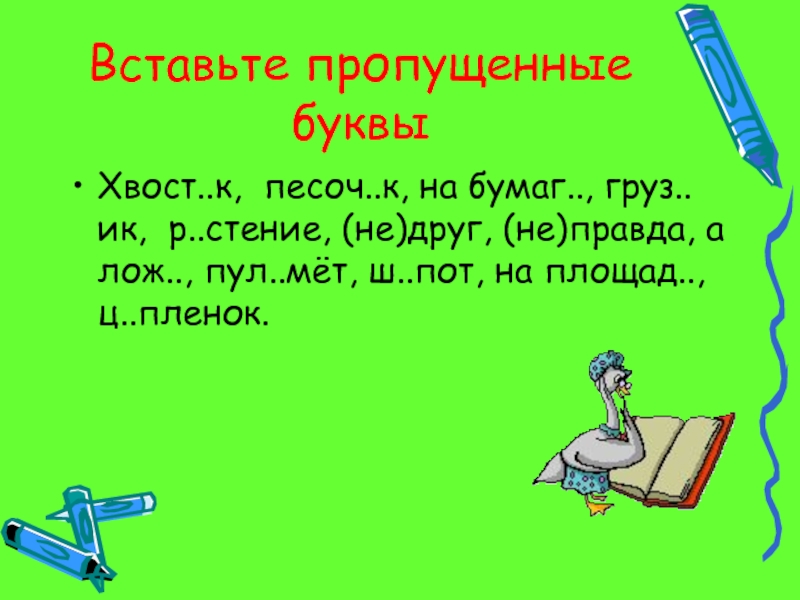 Вставьте пропущенные буквы

• Хвост..к, песоч..к, на бумаг.., груз..ик, р..стение, (не)друг, (не)правда, а лож.., пул..мёт, ш..пот, на площад.., ц..пленок.